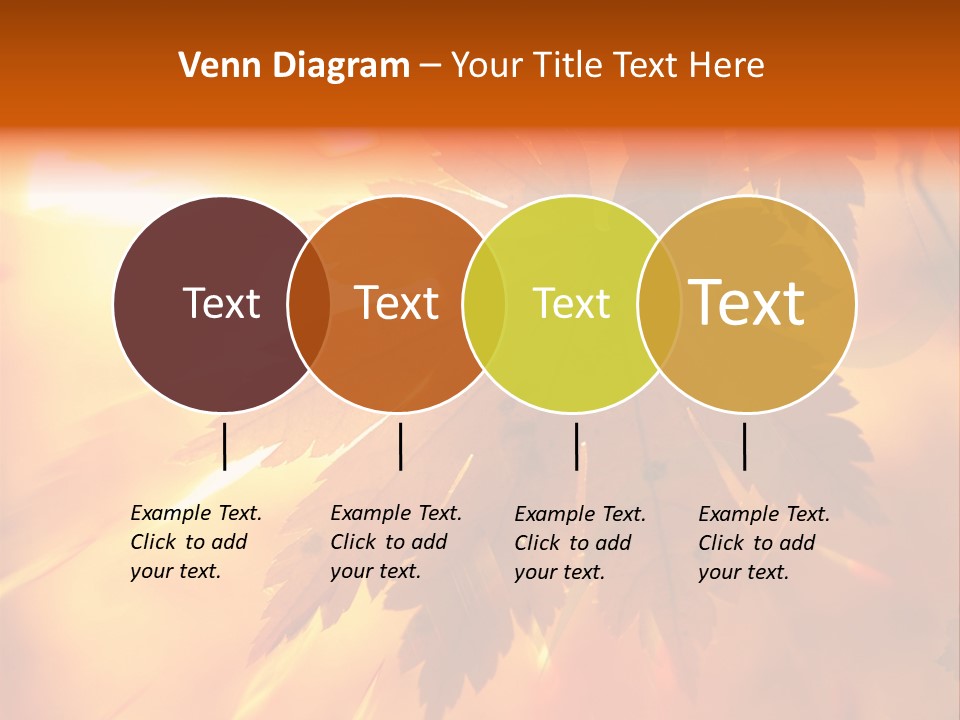 Venn Diagram – Your Title Text Here

Text

Text

Text

Text

Example Text. Click to add your text.

Example Text. Click to add your text.

Example Text. Click to add your text.

Example Text. Click to add your text.